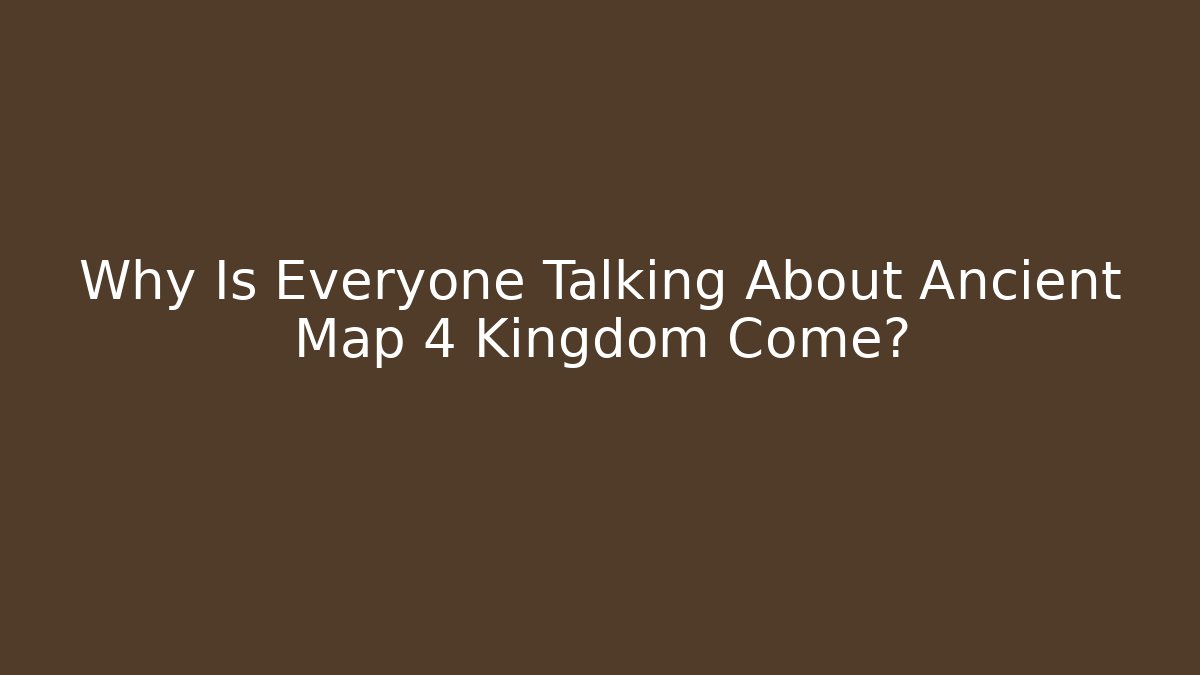 Why Is Everyone Talking About Ancient Map 4 Kingdom Come?